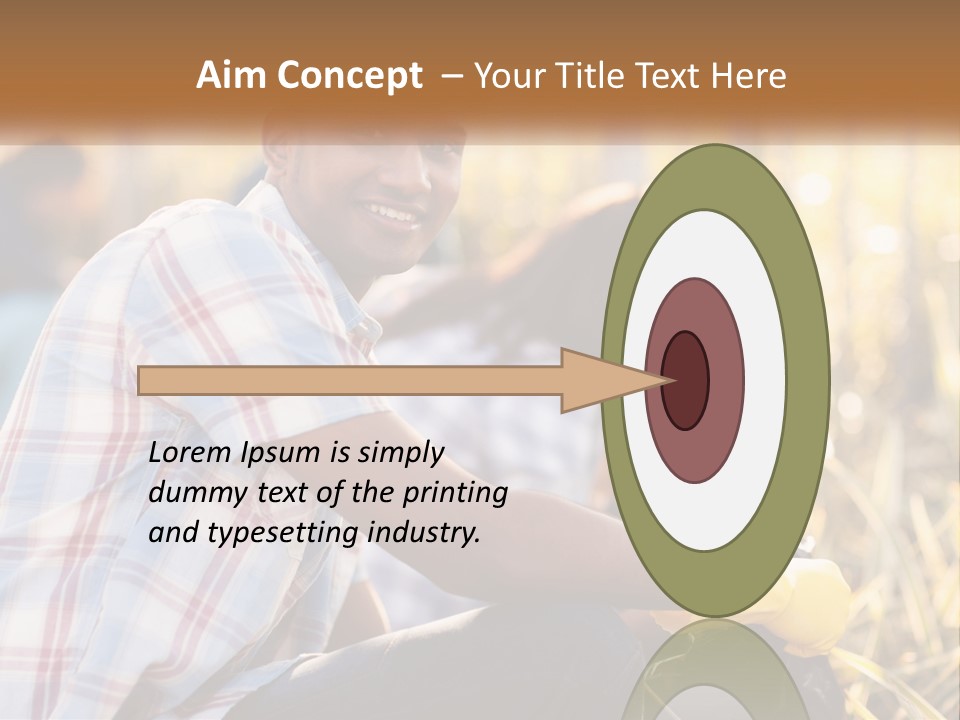 Aim Concept – Your Title Text Here

Lorem Ipsum is simply dummy text of the printing and typesetting industry.